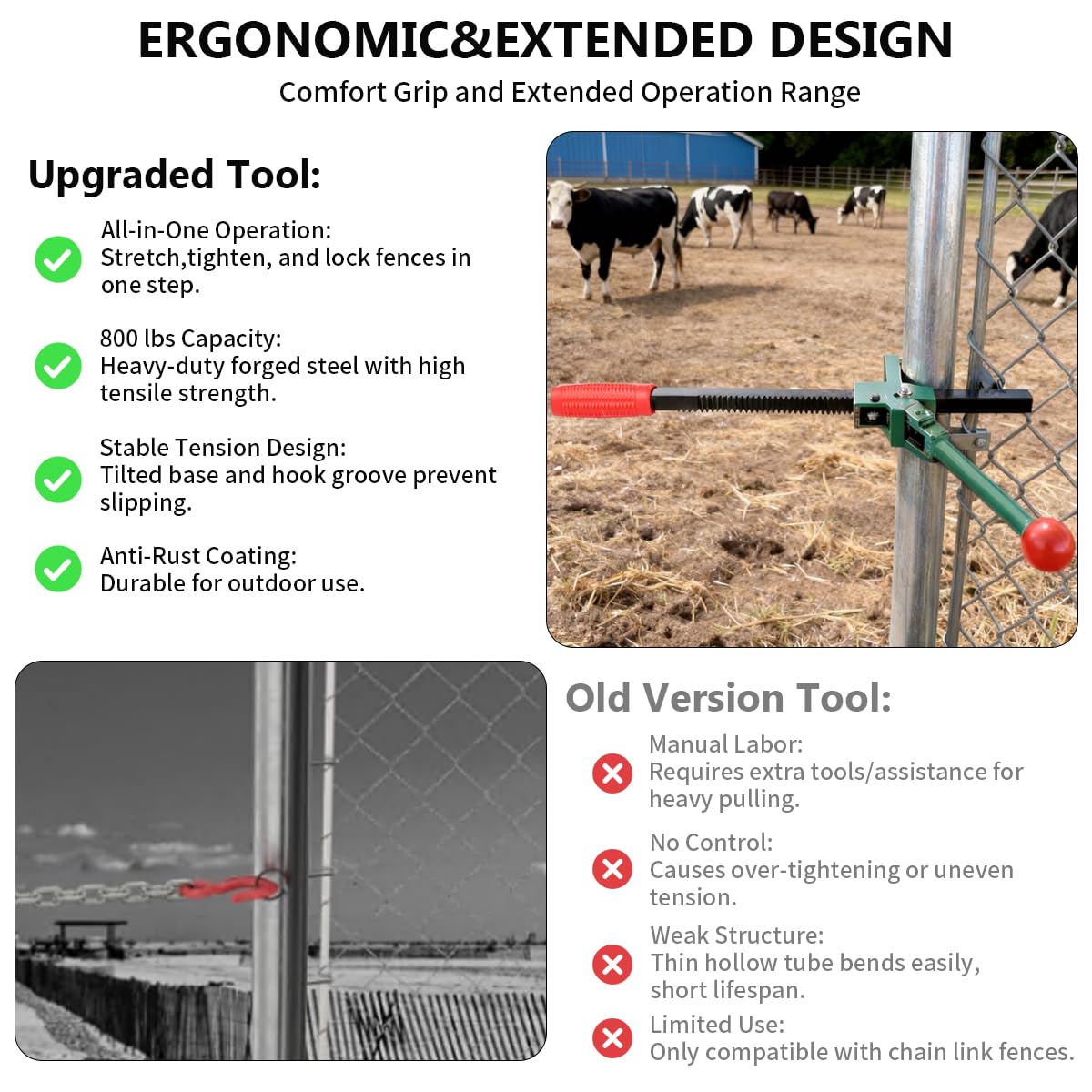 ERGONOMIC&EXTENDED DESIGN
Comfort Grip and Extended Operation Range

Upgraded Tool:

All-in-One Operation:
Stretch,tighten, and lock fences in one step.

800 lbs Capacity:
Heavy-duty forged steel with high tensile strength.

Stable Tension Design:
Tilted base and hook groove prevent slipping.

Anti-Rust Coating:
Durable for outdoor use.

Old Version Tool:

Manual Labor:
Requires extra tools/assistance for heavy pulling.

No Control:
Causes over-tightening or uneven tension.

Weak Structure:
Thin hollow tube bends easily, short lifespan.

Limited Use:
Only compatible with chain link fences.